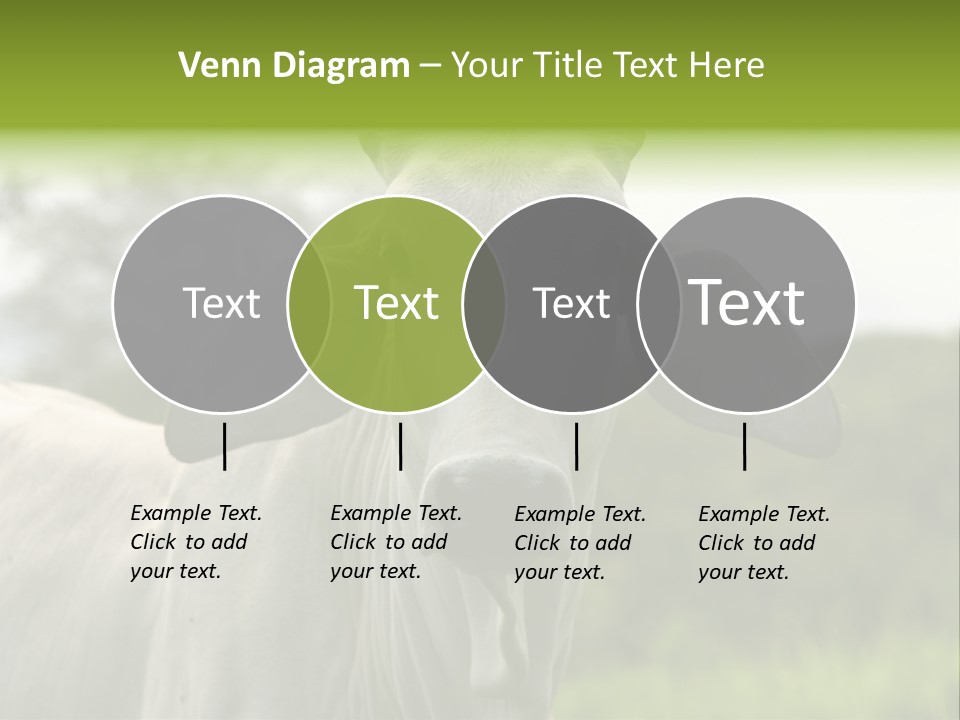 Venn Diagram – Your Title Text Here

Text

Text

Text

Text

Example Text. Click to add your text.

Example Text. Click to add your text.

Example Text. Click to add your text.

Example Text. Click to add your text.